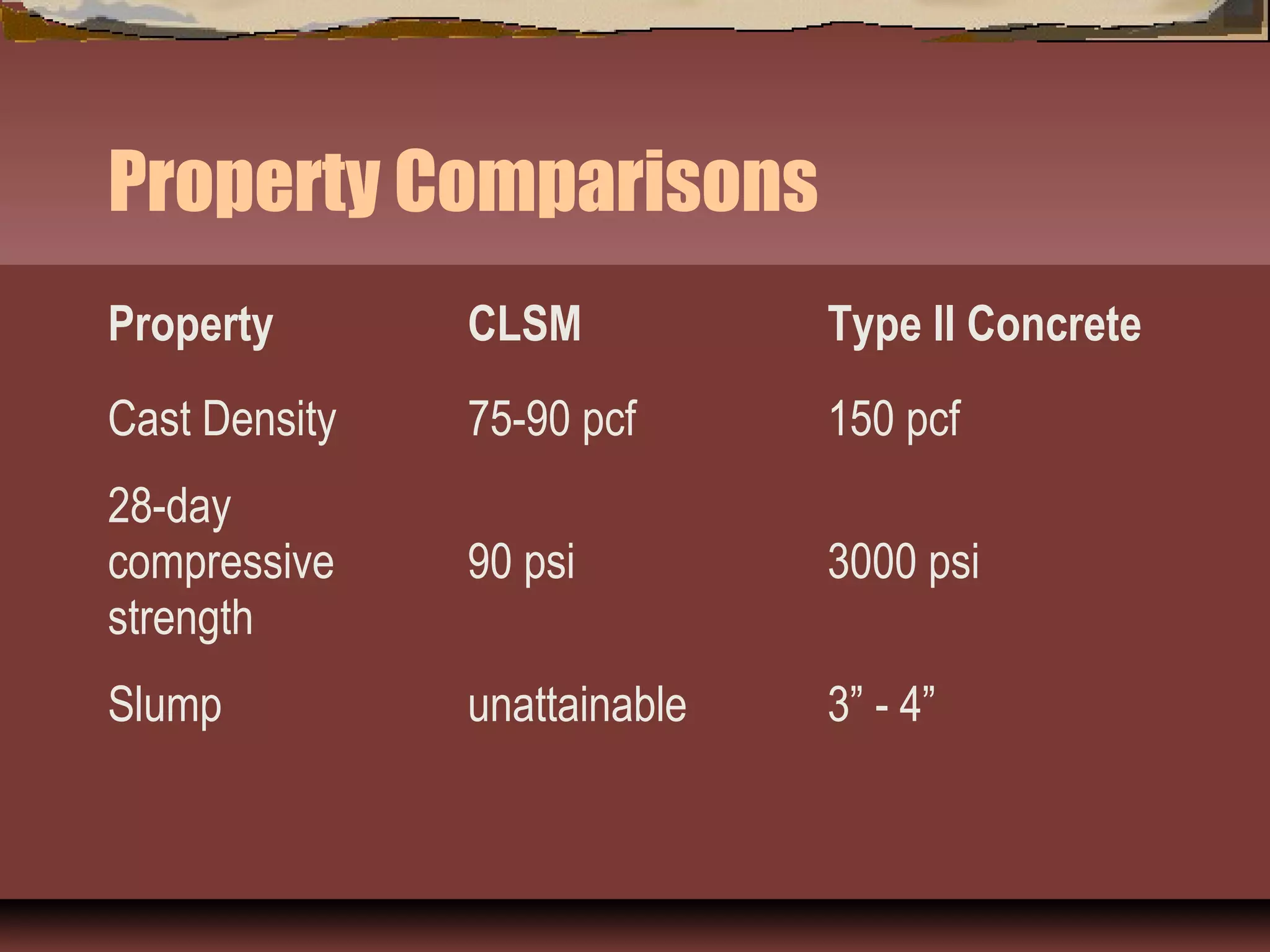 Property Comparisons

| Property | CLSM | Type II Concrete |
|---|---|---|
| Cast Density | 75-90 pcf | 150 pcf |
| 28-day compressive strength | 90 psi | 3000 psi |
| Slump | unattainable | 3” - 4” |